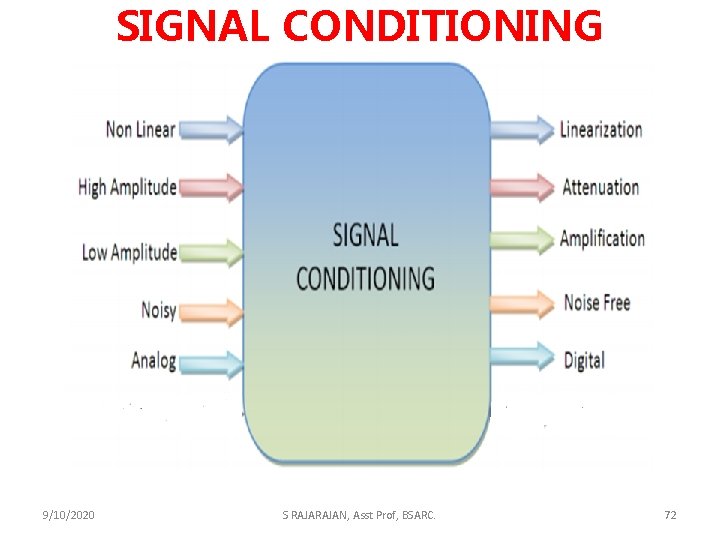 SIGNAL CONDITIONING

Non Linear
High Amplitude
Low Amplitude
Noisy
Analog

SIGNAL CONDITIONING

Linearization
Attenuation
Amplification
Noise Free
Digital

9/10/2020
S RAJARAJAN, Asst Prof, BSARC.
72